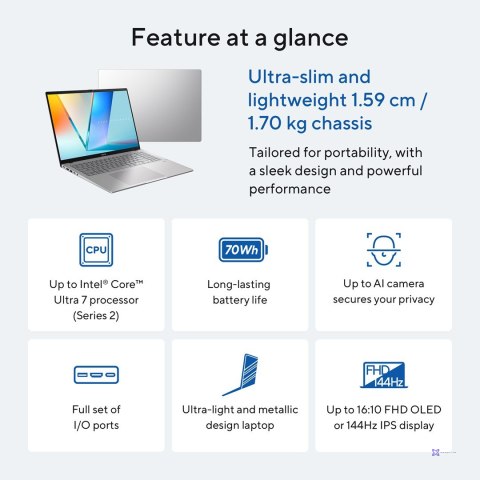 Feature at a glance

Ultra-slim and lightweight 1.59 cm / 1.70 kg chassis

Tailored for portability, with a sleek design and powerful performance

CPU

Up to Intel® Core™ Ultra 7 processor (Series 2)

70Wh

Long-lasting battery life

Up to AI camera secures your privacy

Full set of I/O ports

Ultra-light and metallic design laptop

FHD 144Hz

Up to 16:10 FHD OLED or 144Hz IPS display